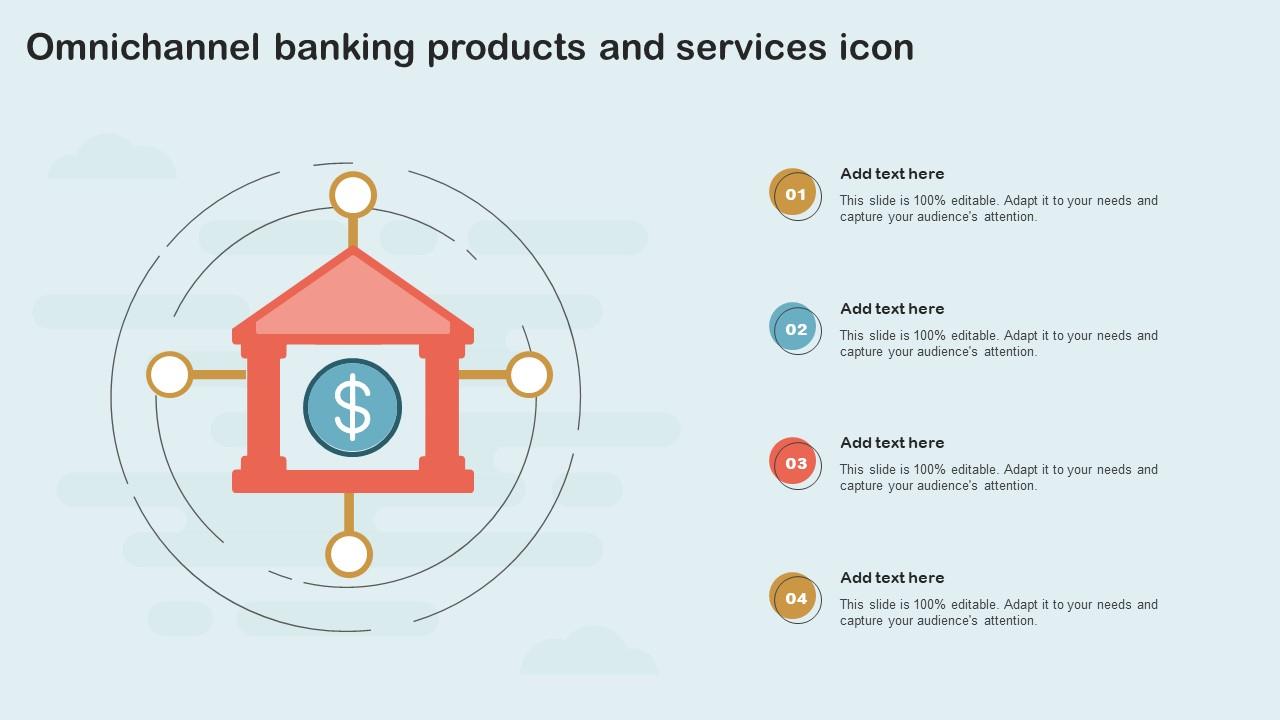 Omnichannel banking products and services icon

$

01

Add text here

This slide is 100% editable. Adapt it to your needs and capture your audience's attention.

02

Add text here

This slide is 100% editable. Adapt it to your needs and capture your audience's attention.

03

Add text here

This slide is 100% editable. Adapt it to your needs and capture your audience's attention.

04

Add text here

This slide is 100% editable. Adapt it to your needs and capture your audience's attention.